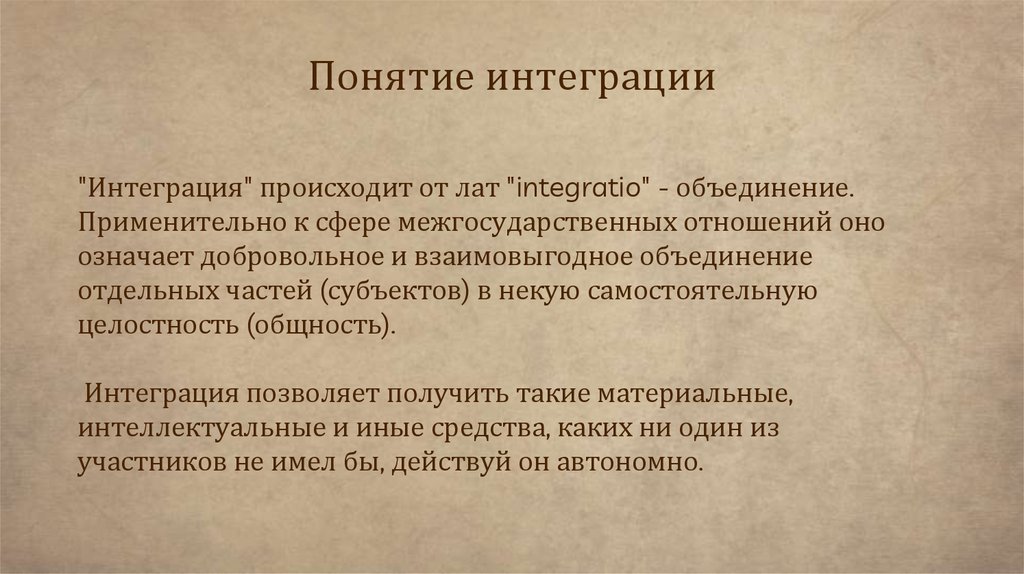 Понятие интеграции

"Интеграция" происходит от лат "integratio" - объединение. Применительно к сфере межгосударственных отношений оно означает добровольное и взаимовыгодное объединение отдельных частей (субъектов) в некую самостоятельную целостность (общность).

Интеграция позволяет получить такие материальные, интеллектуальные и иные средства, каких ни один из участников не имел бы, действуй он автономно.